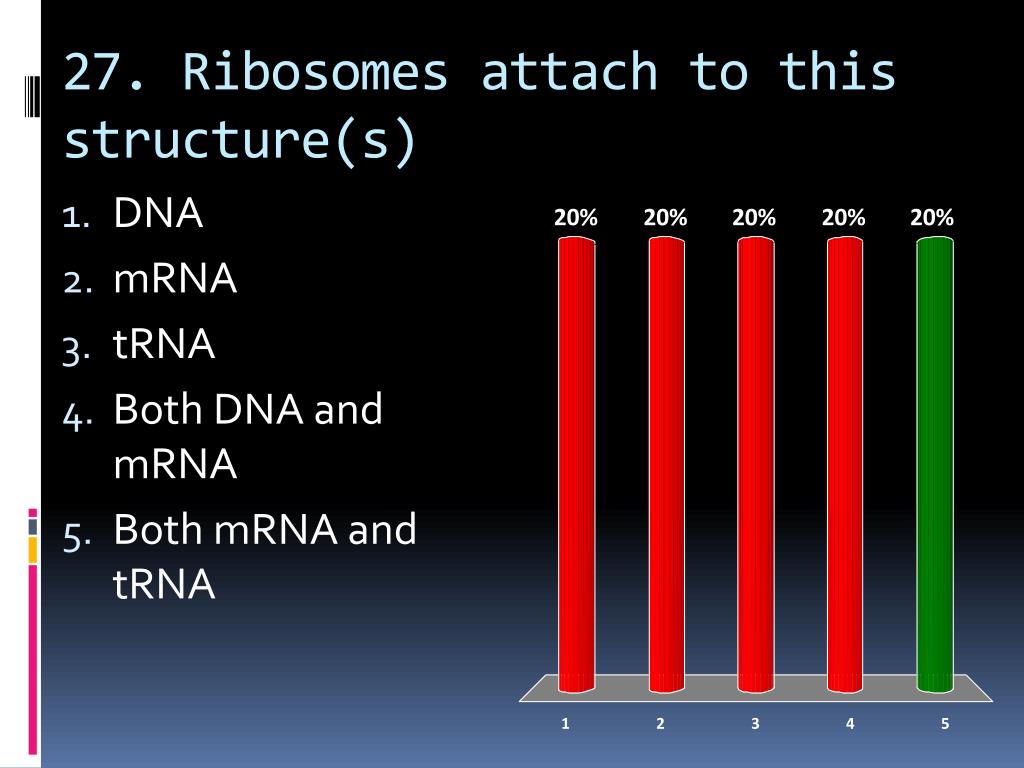 27. Ribosomes attach to this structure(s)

1. DNA
2. mRNA
3. tRNA
4. Both DNA and mRNA
5. Both mRNA and tRNA

20% 20% 20% 20% 20%

1 2 3 4 5